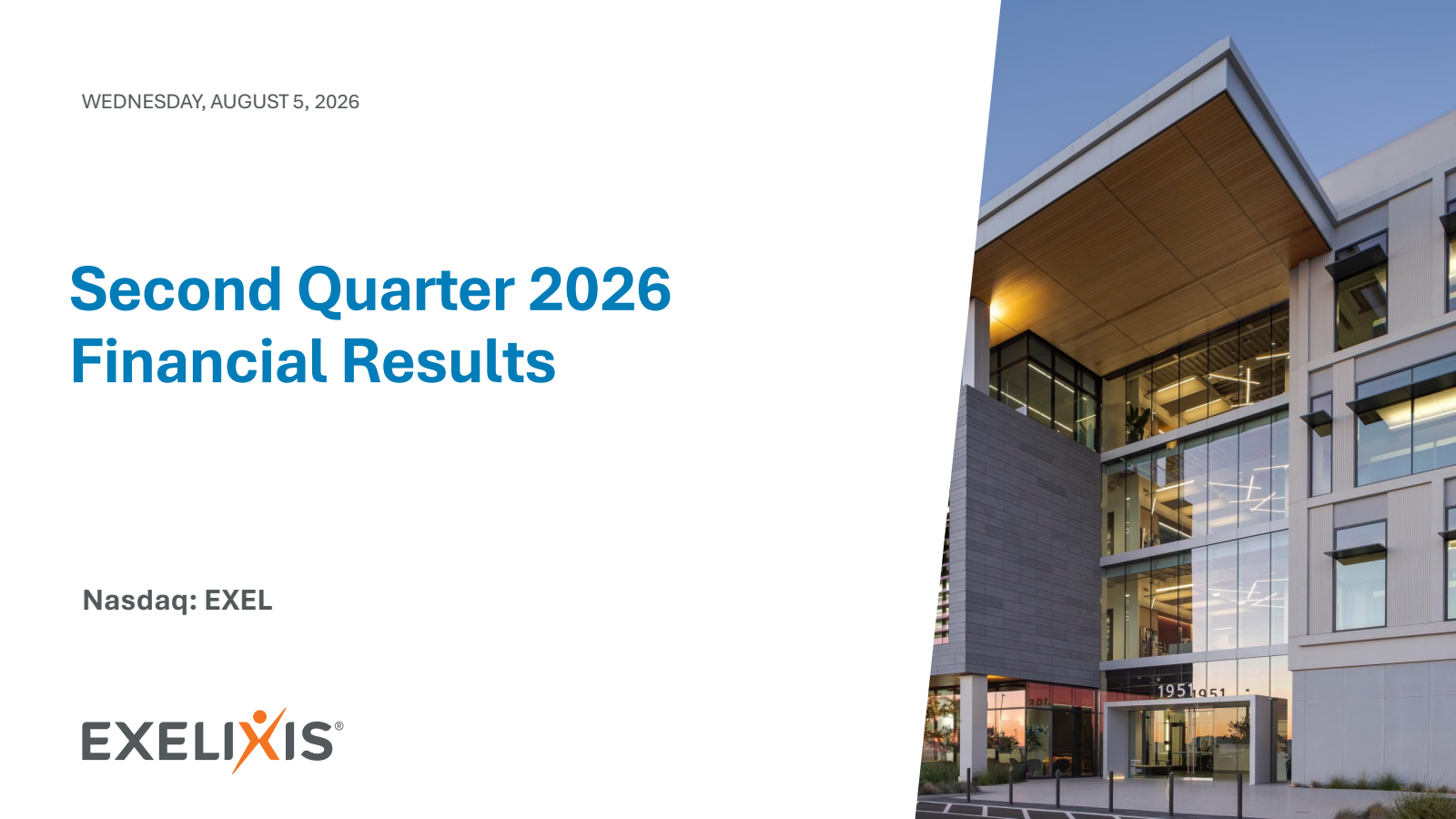 WEDNESDAY, AUGUST 5, 2026

Second Quarter 2026
Financial Results

Nasdaq: EXEL

EXELIXIS®

1951 1951